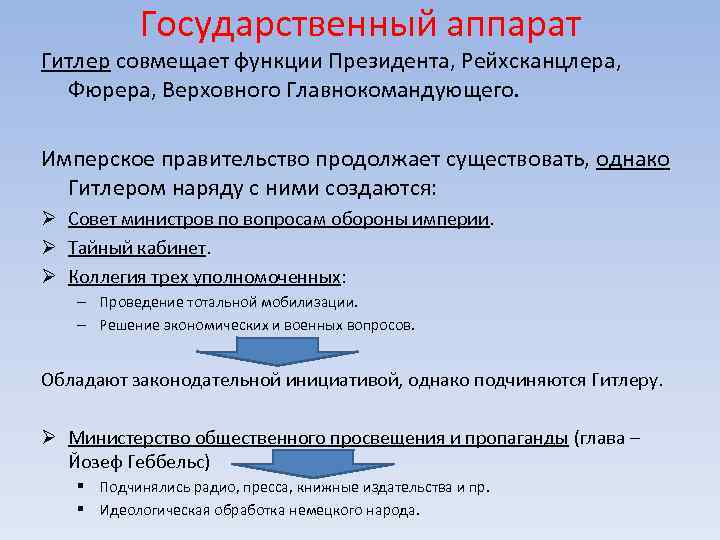 Государственный аппарат

Гитлер совмещает функции Президента, Рейхсканцлера, Фюрера, Верховного Главнокомандующего.

Имперское правительство продолжает существовать, однако Гитлером наряду с ними создаются:

➢ Совет министров по вопросам обороны империи.
➢ Тайный кабинет.
➢ Коллегия трех уполномоченных:
– Проведение тотальной мобилизации.
– Решение экономических и военных вопросов.

Обладают законодательной инициативой, однако подчиняются Гитлеру.

➢ Министерство общественного просвещения и пропаганды (глава – Йозеф Геббельс)
▪ Подчинялись радио, пресса, книжные издательства и пр.
▪ Идеологическая обработка немецкого народа.